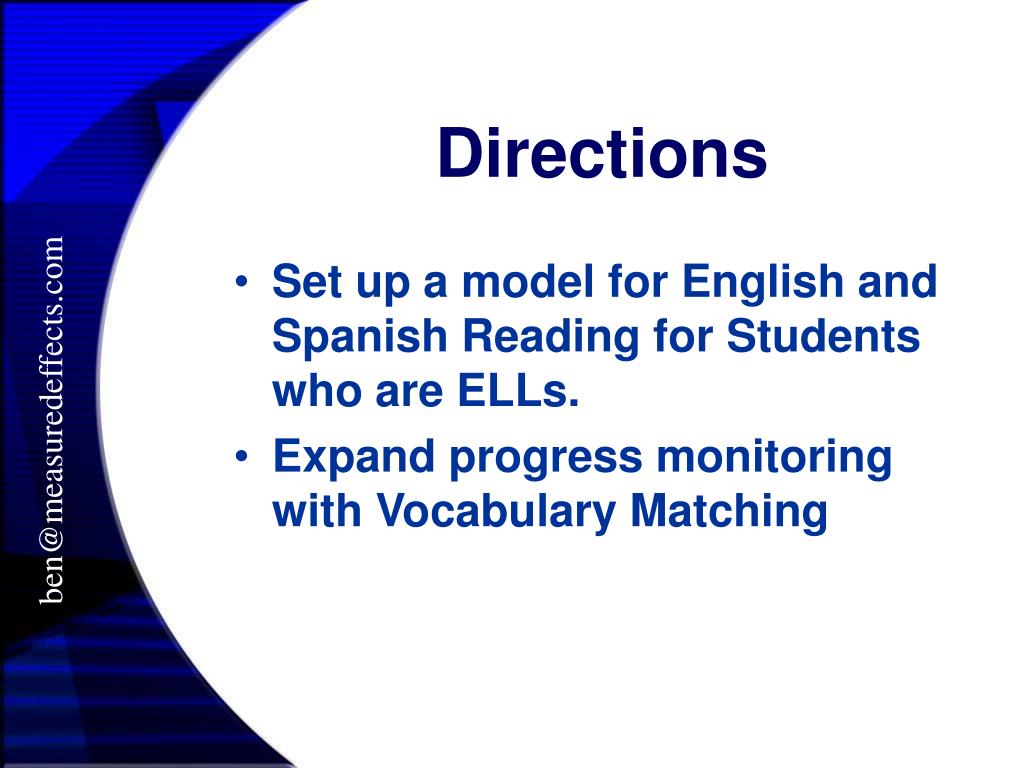 ben@measuredeffects.com

Directions

• Set up a model for English and Spanish Reading for Students who are ELLs.
• Expand progress monitoring with Vocabulary Matching